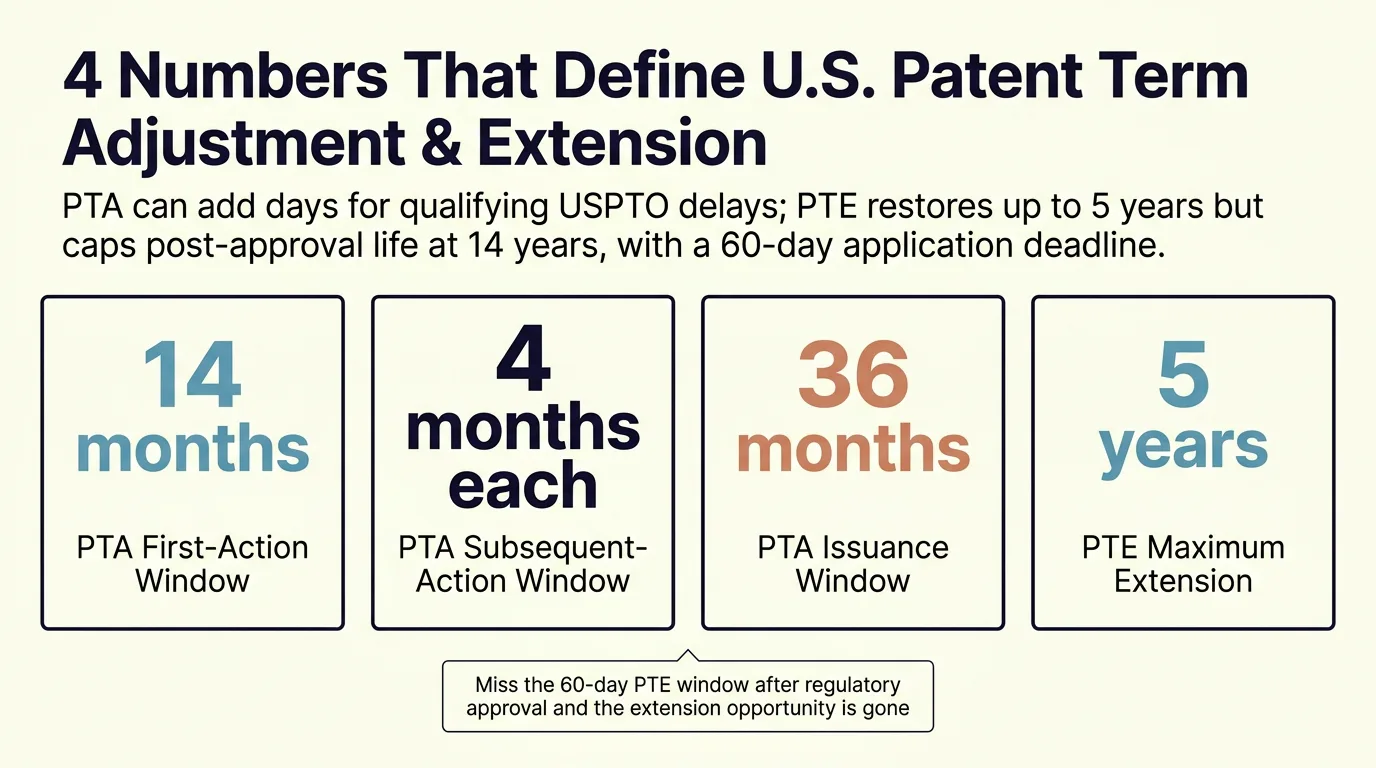 4 Numbers That Define U.S. Patent Term Adjustment & Extension

PTA can add days for qualifying USPTO delays; PTE restores up to 5 years but caps post-approval life at 14 years, with a 60-day application deadline.

14 months

PTA First-Action Window

4 months each

PTA Subsequent-Action Window

36 months

PTA Issuance Window

5 years

PTE Maximum Extension

Miss the 60-day PTE window after regulatory approval and the extension opportunity is gone